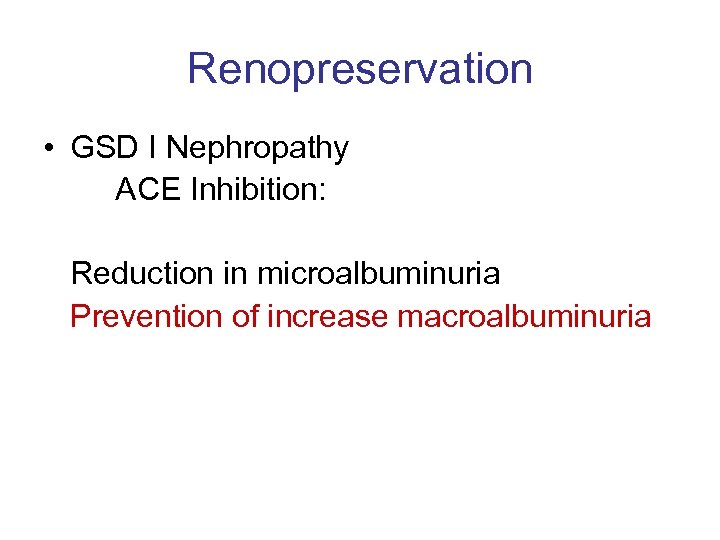 Renopreservation

• GSD I Nephropathy
ACE Inhibition:

Reduction in microalbuminuria
Prevention of increase macroalbuminuria